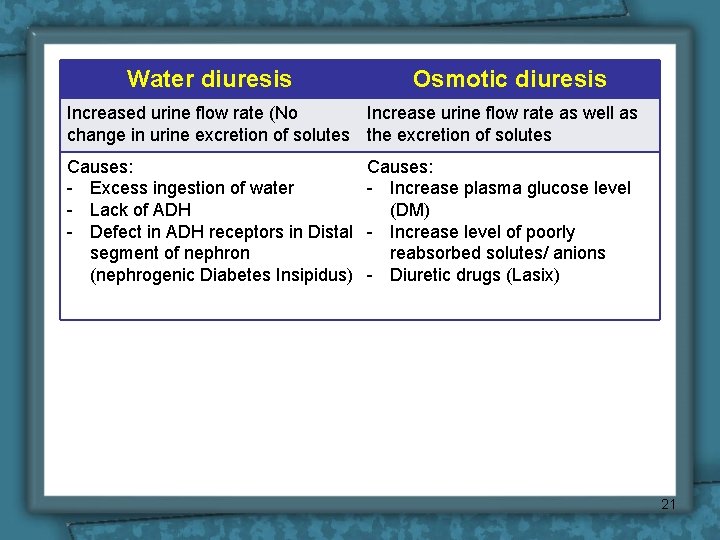 | Water diuresis | Osmotic diuresis |
|---|---|
| Increased urine flow rate (No change in urine excretion of solutes | Increase urine flow rate as well as the excretion of solutes |
| Causes:<br>- Excess ingestion of water<br>- Lack of ADH<br>- Defect in ADH receptors in Distal segment of nephron (nephrogenic Diabetes Insipidus) | Causes:<br>- Increase plasma glucose level (DM)<br>- Increase level of poorly reabsorbed solutes/ anions<br>- Diuretic drugs (Lasix) |

21